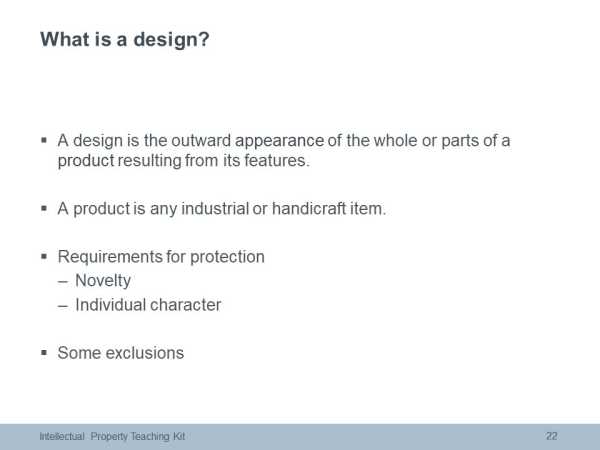 What is a design?

▪ A design is the outward appearance of the whole or parts of a product resulting from its features.

▪ A product is any industrial or handicraft item.

▪ Requirements for protection
– Novelty
– Individual character

▪ Some exclusions

Intellectual Property Teaching Kit

22